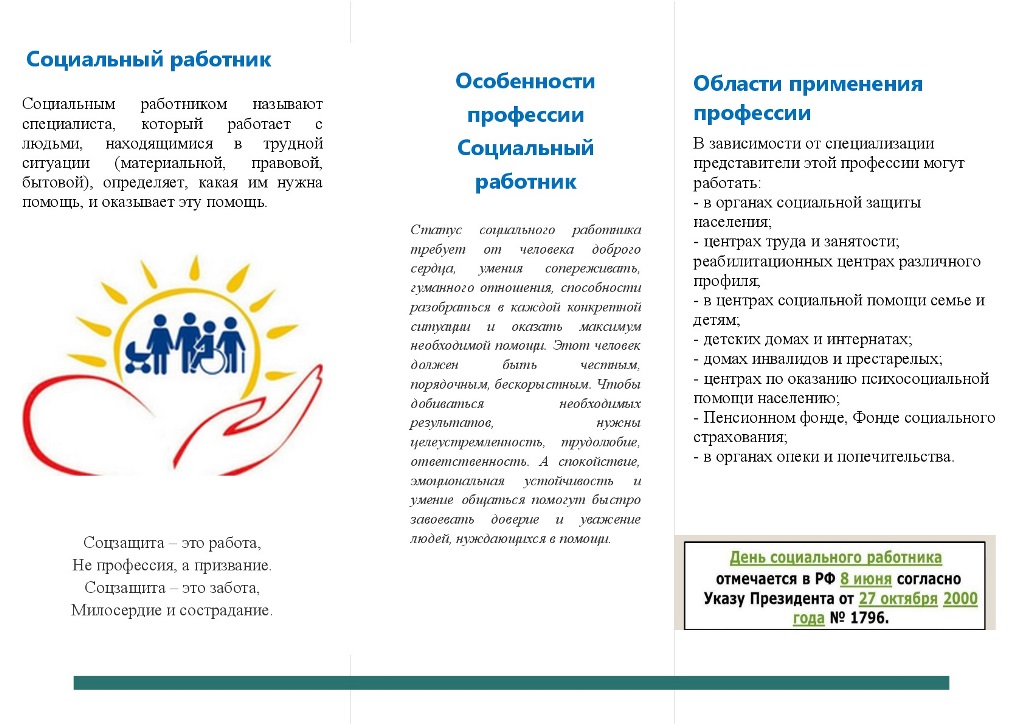 Социальный работник

Социальным работником называют специалиста, который работает с людьми, находящимися в трудной ситуации (материальной, правовой, бытовой), определяет, какая им нужна помощь, и оказывает эту помощь.

Соцзащита – это работа,
Не профессия, а призвание.
Соцзащита – это забота,
Милосердие и сострадание.

Особенности профессии Социальный работник

Статус социального работника требует от человека доброго сердца, умения сопереживать, гуманного отношения, способности разобраться в каждой конкретной ситуации и оказать максимум необходимой помощи. Этот человек должен быть честным, порядочным, бескорыстным. Чтобы добиваться необходимых результатов, нужны целеустремленность, трудолюбие, ответственность. А спокойствие, эмоциональная устойчивость и умение общаться помогут быстро завоевать доверие и уважение людей, нуждающихся в помощи.

Области применения профессии

В зависимости от специализации представители этой профессии могут работать:
- в органах социальной защиты населения;
- центрах труда и занятости; реабилитационных центрах различного профиля;
- в центрах социальной помощи семье и детям;
- детских домах и интернатах;
- домах инвалидов и престарелых;
- центрах по оказанию психосоциальной помощи населению;
- Пенсионном фонде, Фонде социального страхования;
- в органах опеки и попечительства.

День социального работника отмечается в РФ 8 июня согласно Указу Президента от 27 октября 2000 года № 1796.